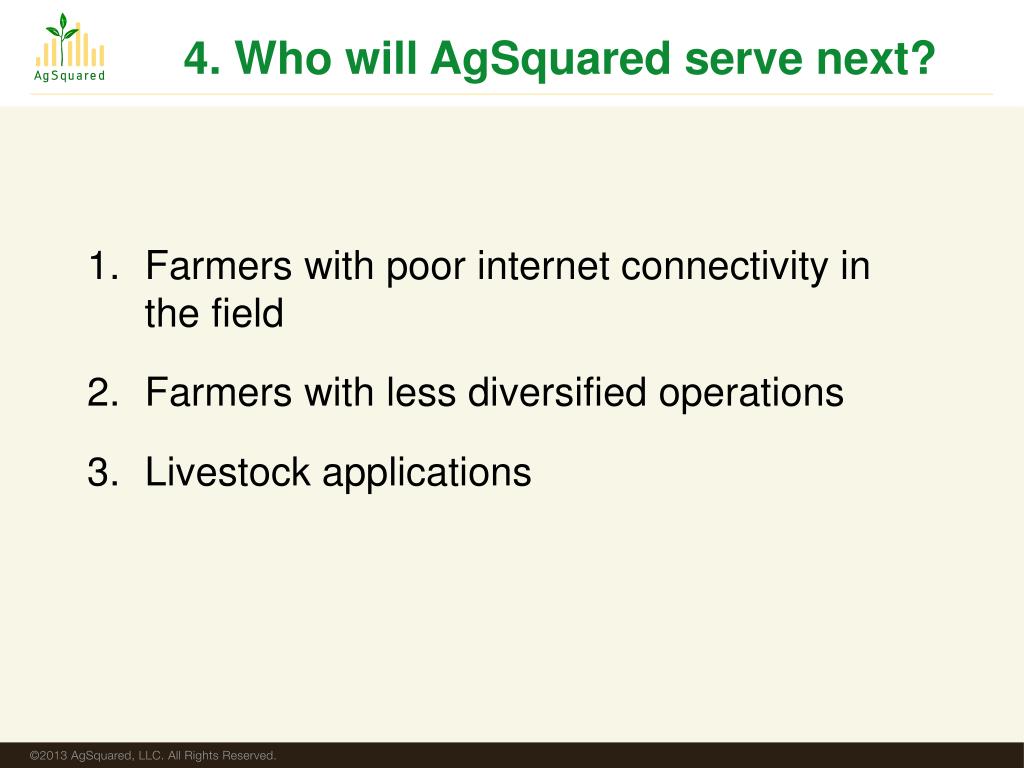 AgSquared

4. Who will AgSquared serve next?

1. Farmers with poor internet connectivity in the field

2. Farmers with less diversified operations

3. Livestock applications

©2013 AgSquared, LLC. All Rights Reserved.